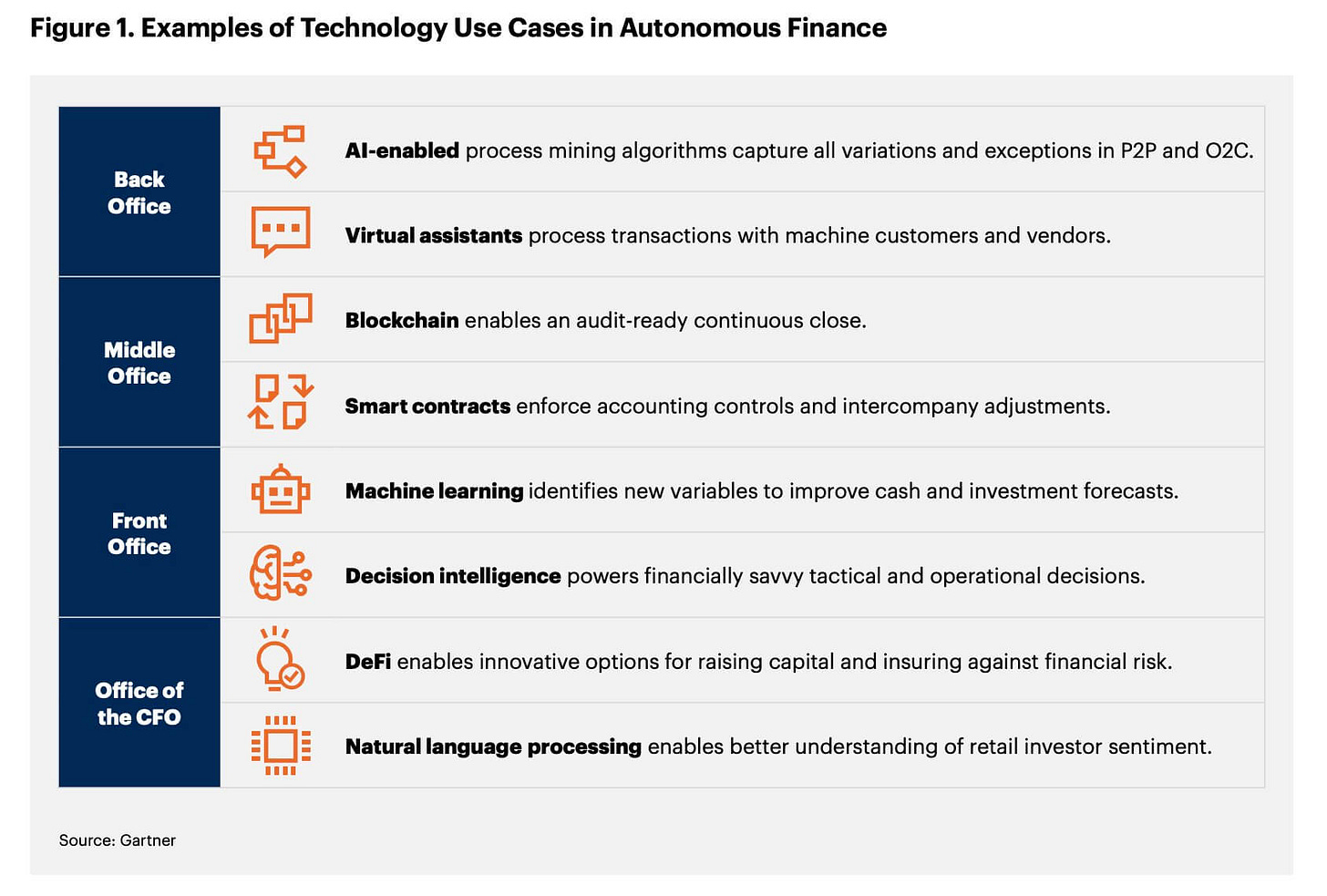 Figure 1. Examples of Technology Use Cases in Autonomous Finance

| | |
|---|---|
| Back Office | AI-enabled process mining algorithms capture all variations and exceptions in P2P and O2C. |
| | Virtual assistants process transactions with machine customers and vendors. |
| Middle Office | Blockchain enables an audit-ready continuous close. |
| | Smart contracts enforce accounting controls and intercompany adjustments. |
| Front Office | Machine learning identifies new variables to improve cash and investment forecasts. |
| | Decision intelligence powers financially savvy tactical and operational decisions. |
| Office of the CFO | DeFi enables innovative options for raising capital and insuring against financial risk. |
| | Natural language processing enables better understanding of retail investor sentiment. |

Source: Gartner